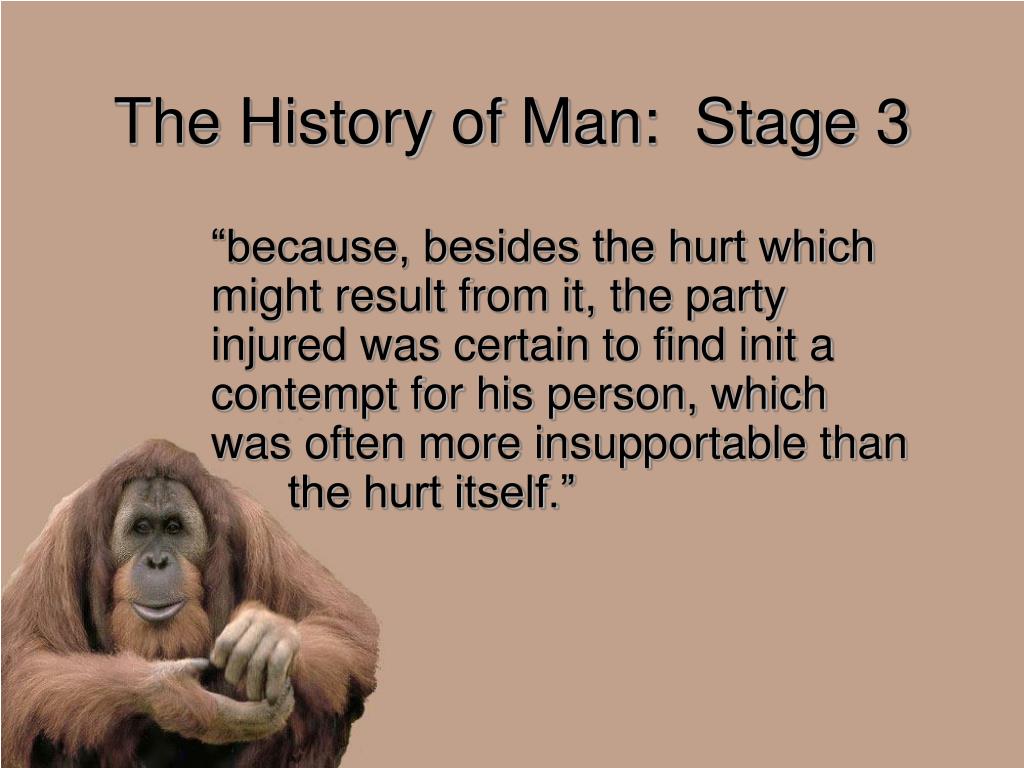 The History of Man:  Stage 3

“because, besides the hurt which might result from it, the party injured was certain to find init a contempt for his person, which was often more insupportable than the hurt itself.”